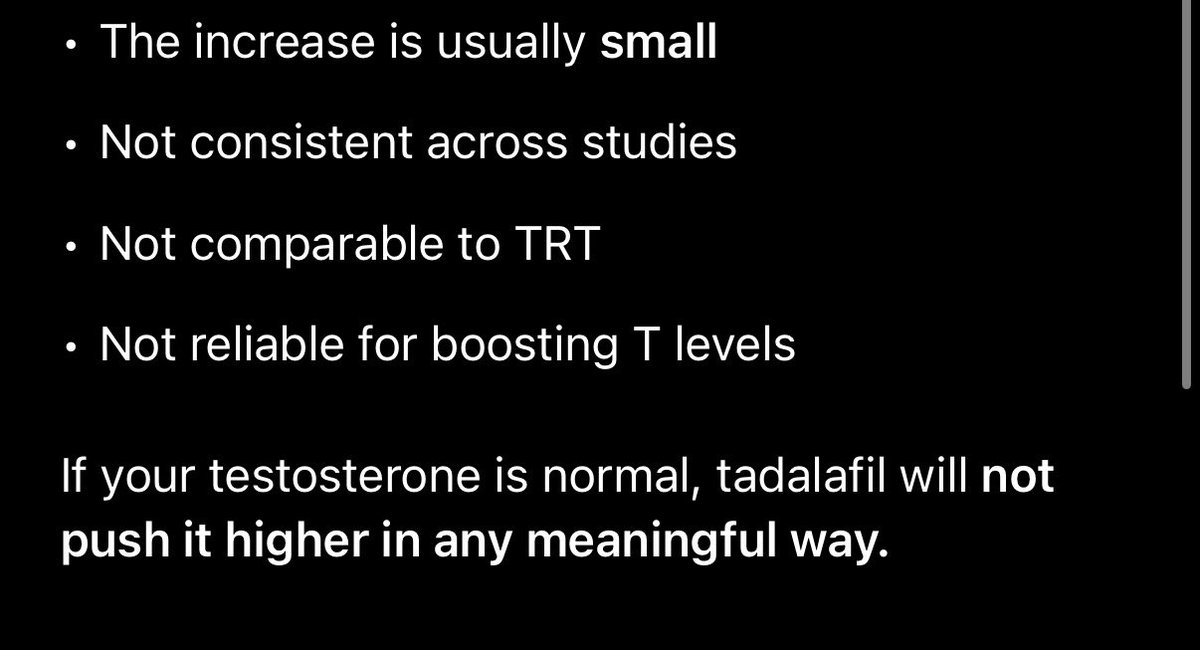 • The increase is usually small

• Not consistent across studies

• Not comparable to TRT

• Not reliable for boosting T levels

If your testosterone is normal, tadalafil will not push it higher in any meaningful way.